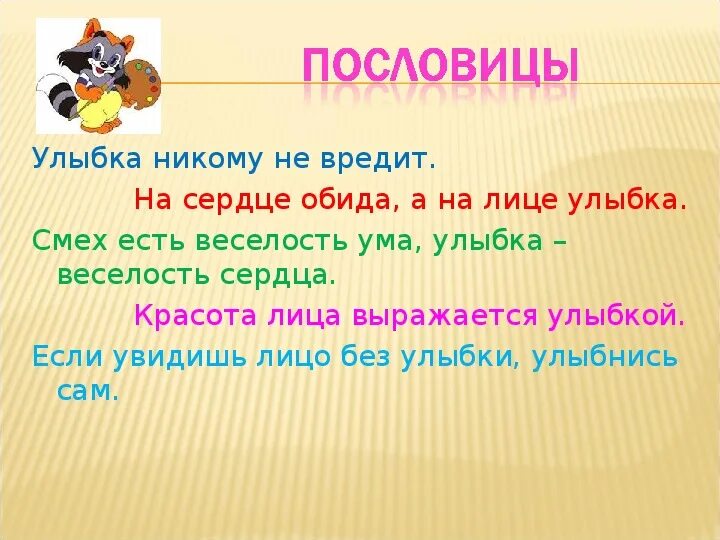 ПОСЛОВИЦЫ

Улыбка никому не вредит.

На сердце обида, а на лице улыбка.

Смех есть веселость ума, улыбка – веселость сердца.

Красота лица выражается улыбкой.

Если увидишь лицо без улыбки, улыбнись сам.